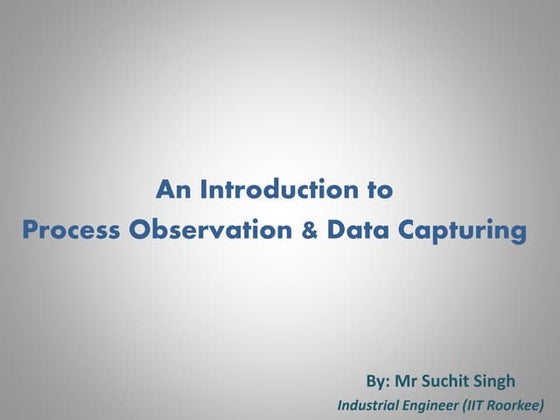 An Introduction to
Process Observation & Data Capturing

By: Mr Suchit Singh
Industrial Engineer (IIT Roorkee)